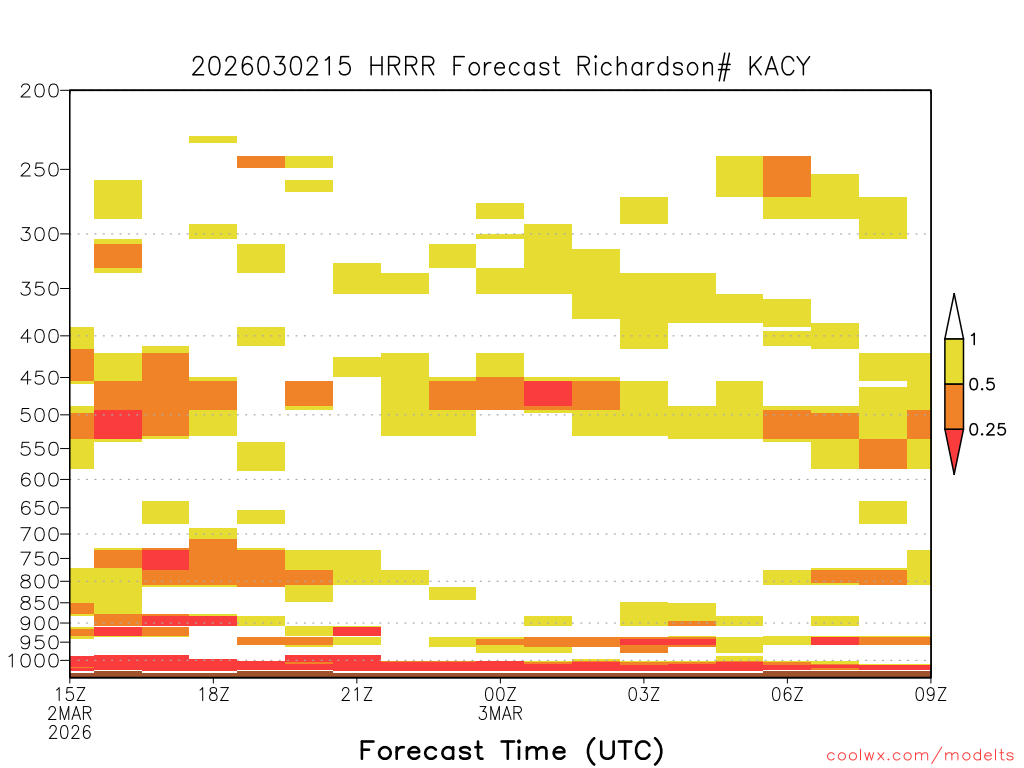 2026030215 HRRR Forecast Richardson# KACY

200
250
300
350
400
450
500
550
600
650
700
750
800
850
900
950
1000

1
0.5
0.25

15Z
2MAR
2026
18Z
21Z
00Z
3MAR
03Z
06Z
09Z

Forecast Time (UTC)

coolwx.com/modelts